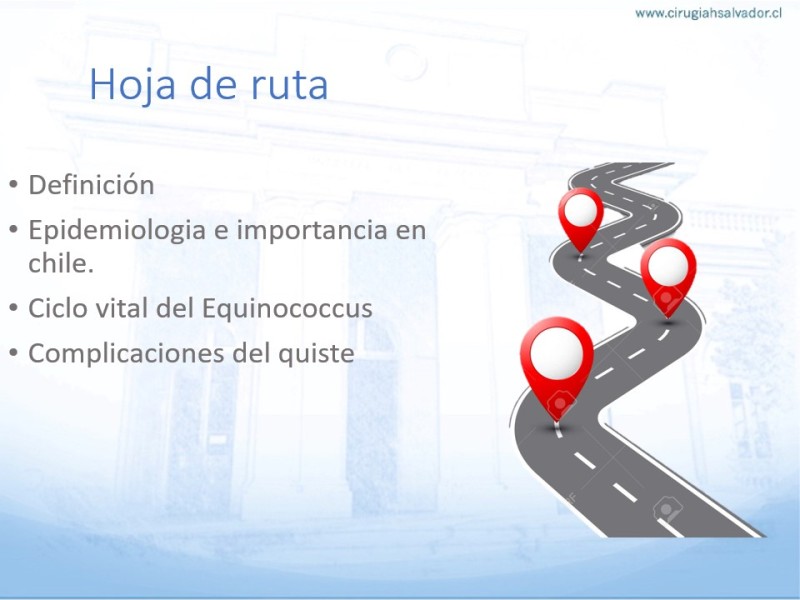 www.cirugiahsalvador.cl

Hoja de ruta

• Definición
• Epidemiologia e importancia en chile.
• Ciclo vital del Equinococcus
• Complicaciones del quiste